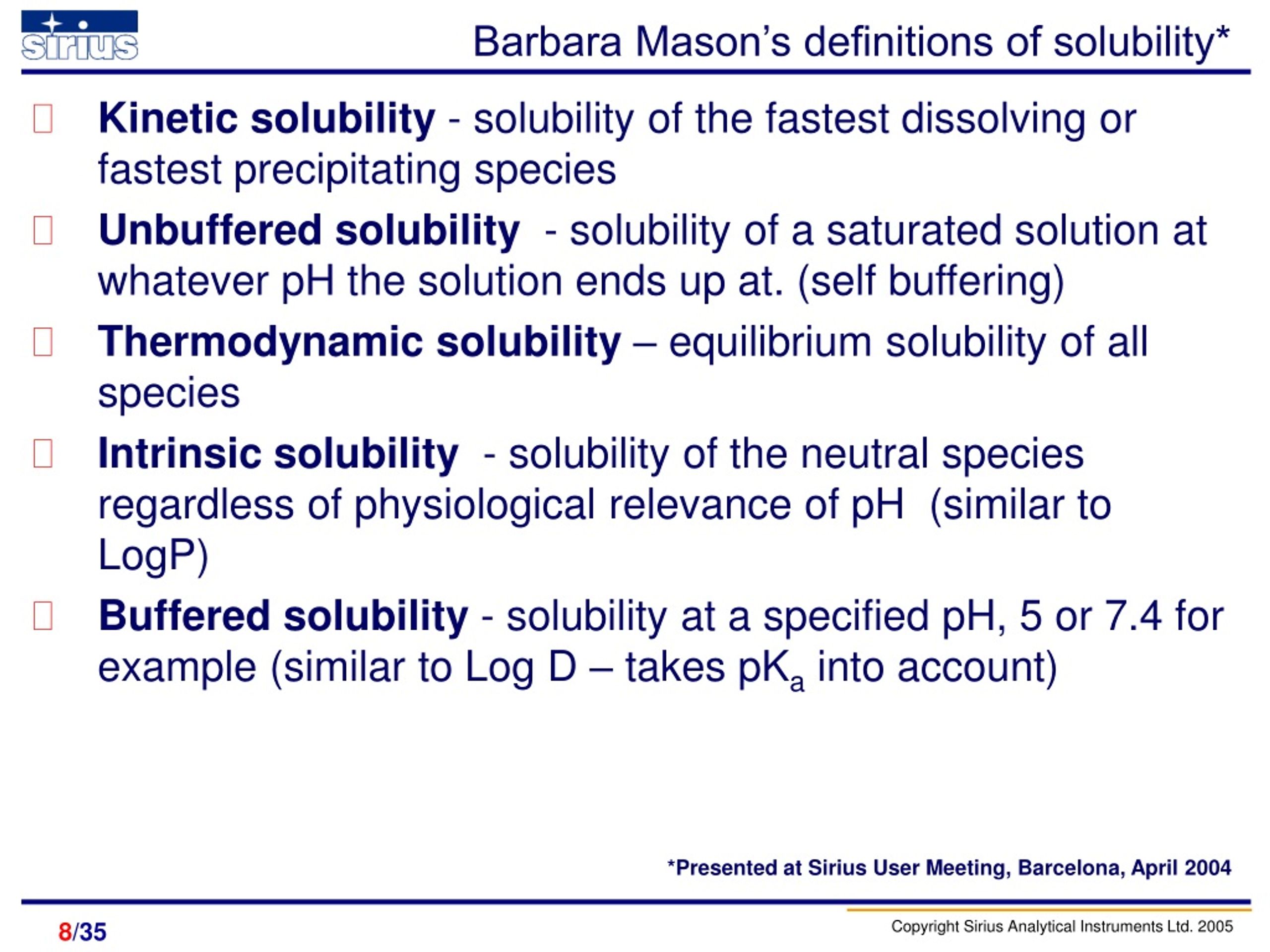 sirius

Barbara Mason's definitions of solubility*

Kinetic solubility - solubility of the fastest dissolving or fastest precipitating species

Unbuffered solubility - solubility of a saturated solution at whatever pH the solution ends up at. (self buffering)

Thermodynamic solubility – equilibrium solubility of all species

Intrinsic solubility - solubility of the neutral species regardless of physiological relevance of pH (similar to LogP)

Buffered solubility - solubility at a specified pH, 5 or 7.4 for example (similar to Log D – takes $pK_a$ into account)

*Presented at Sirius User Meeting, Barcelona, April 2004

8/35

Copyright Sirius Analytical Instruments Ltd. 2005